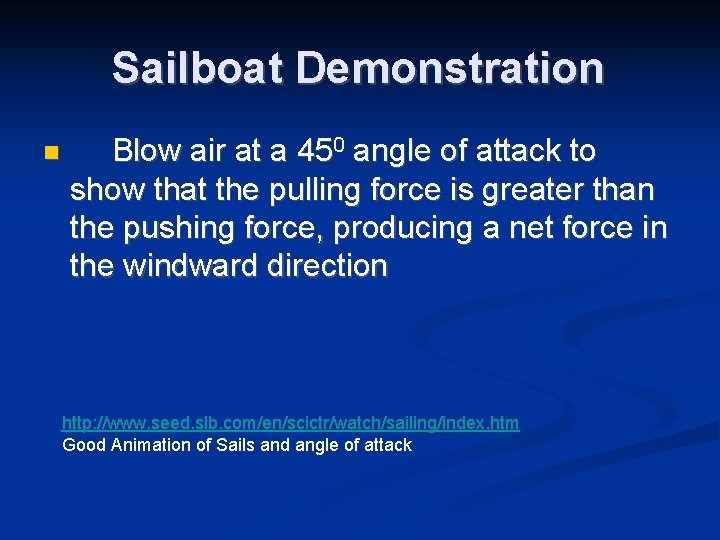 Sailboat Demonstration

Blow air at a $45^0$ angle of attack to show that the pulling force is greater than the pushing force, producing a net force in the windward direction

http://www.seed.slb.com/en/scictr/watch/sailing/index.htm
Good Animation of Sails and angle of attack